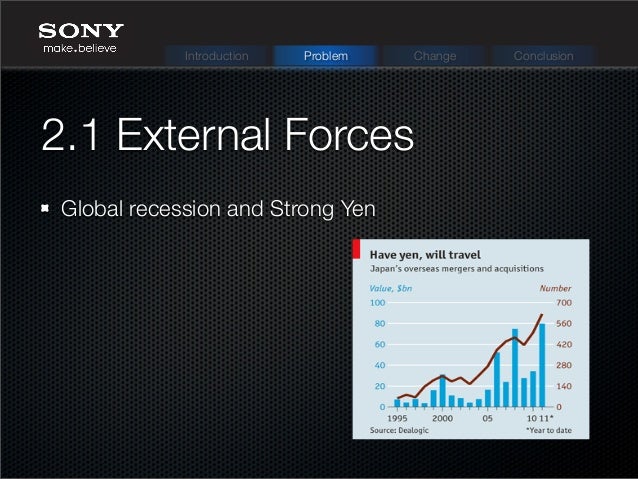 SONY
make.believe

Introduction
Problem
Change
Conclusion

2.1 External Forces

Global recession and Strong Yen

Have yen, will travel
Japan's overseas mergers and acquisitions
Value, $bn
Number
100
80
60
40
20
0
700
560
420
280
140
0
1995
2000
05
10
11*
Source: Dealogic
*Year to date